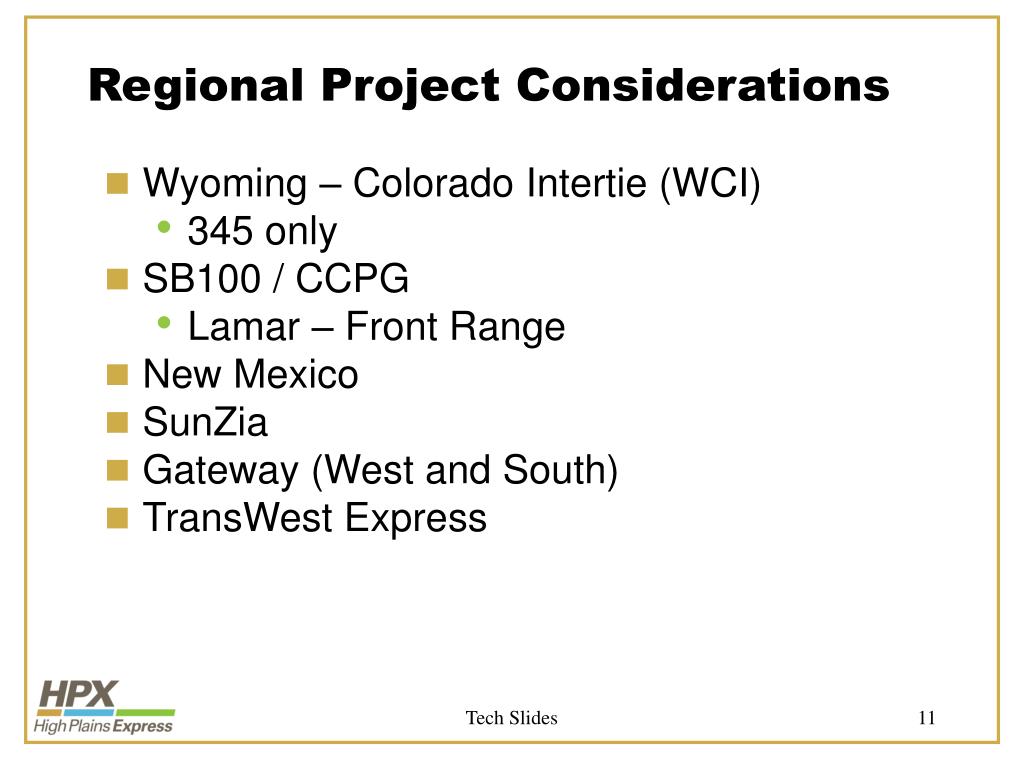 Regional Project Considerations

- Wyoming – Colorado Intertie (WCI)
  - 345 only
- SB100 / CCPG
  - Lamar – Front Range
- New Mexico
- SunZia
- Gateway (West and South)
- TransWest Express

HPX
High Plains Express

Tech Slides

11